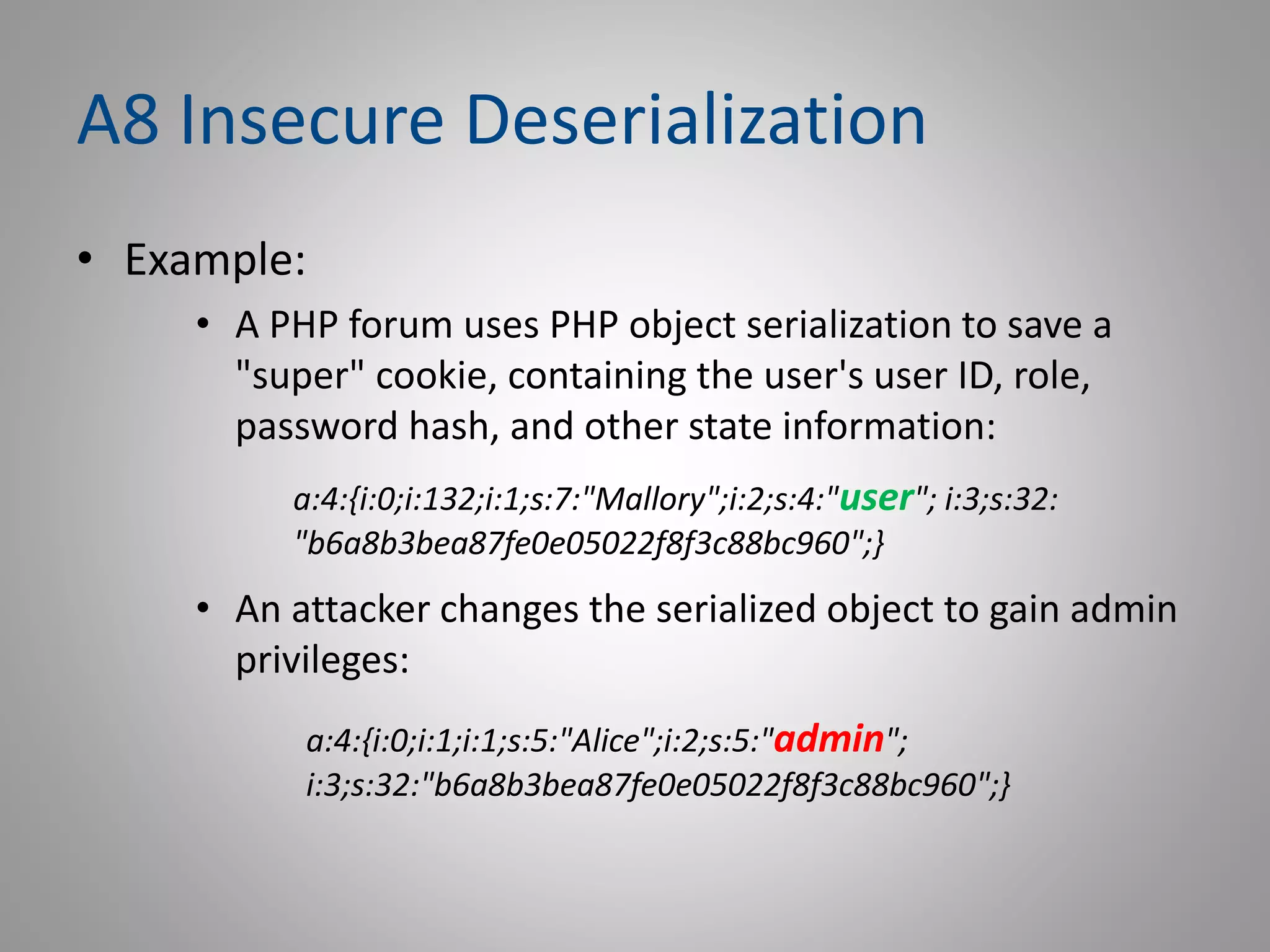 A8 Insecure Deserialization

• Example:

• A PHP forum uses PHP object serialization to save a "super" cookie, containing the user's user ID, role, password hash, and other state information:

a:4:{i:0;i:132;i:1;s:7:"Mallory";i:2;s:4:"user"; i:3;s:32: "b6a8b3bea87fe0e05022f8f3c88bc960";}

• An attacker changes the serialized object to gain admin privileges:

a:4:{i:0;i:1;i:1;s:5:"Alice";i:2;s:5:"admin"; i:3;s:32:"b6a8b3bea87fe0e05022f8f3c88bc960";}